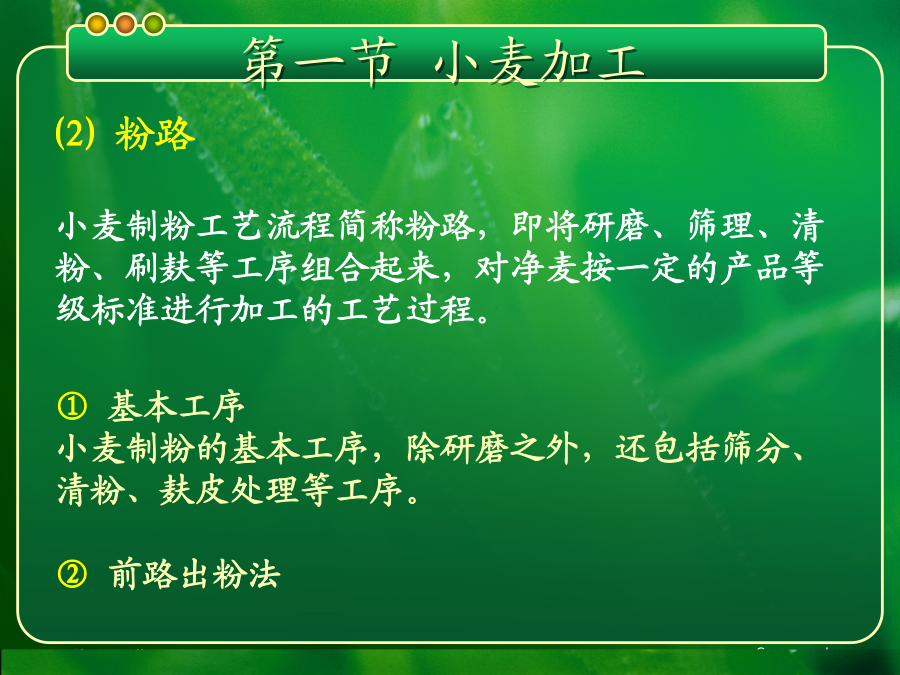 第一节 小麦加工

(2) 粉路

小麦制粉工艺流程简称粉路，即将研磨、筛理、清粉、刷麸等工序组合起来，对净麦按一定的产品等级标准进行加工的工艺过程。

① 基本工序
小麦制粉的基本工序，除研磨之外，还包括筛分、清粉、麸皮处理等工序。

② 前路出粉法